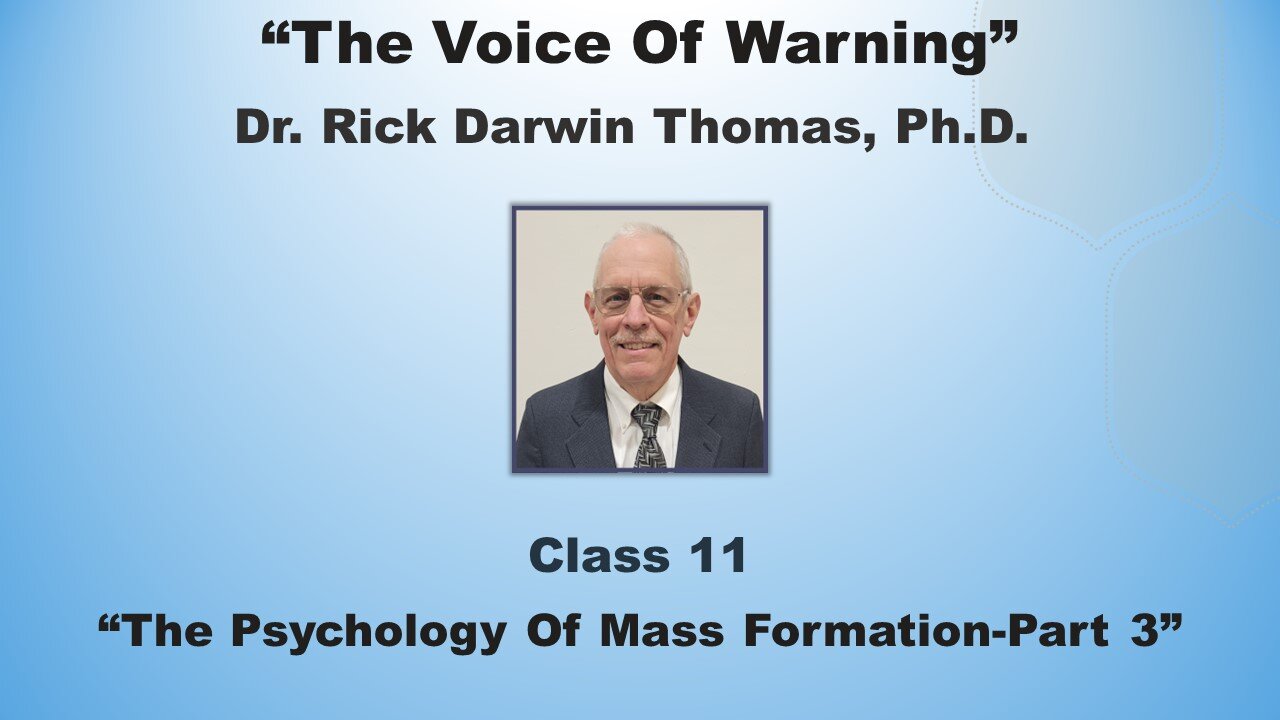 “The Voice Of Warning”
Dr. Rick Darwin Thomas, Ph.D.

Class 11
“The Psychology Of Mass Formation-Part 3”